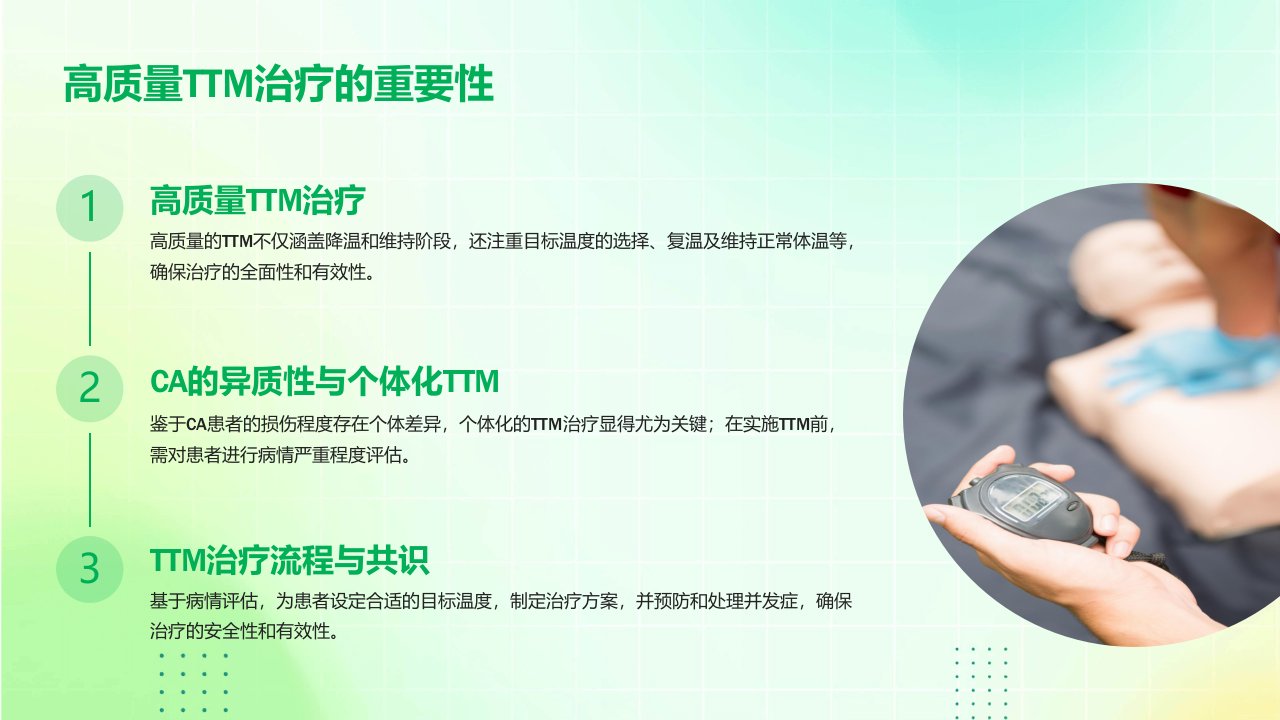 高质量TTM治疗的重要性

1
高质量TTM治疗
高质量的TTM不仅涵盖降温和维持阶段，还注重目标温度的选择、复温及维持正常体温等，确保治疗的全面性和有效性。

2
CA的异质性与个体化TTM
鉴于CA患者的损伤程度存在个体差异，个体化的TTM治疗显得尤为关键；在实施TTM前，需对患者进行病情严重程度评估。

3
TTM治疗流程与共识
基于病情评估，为患者设定合适的目标温度，制定治疗方案，并预防和处理并发症，确保治疗的安全性和有效性。